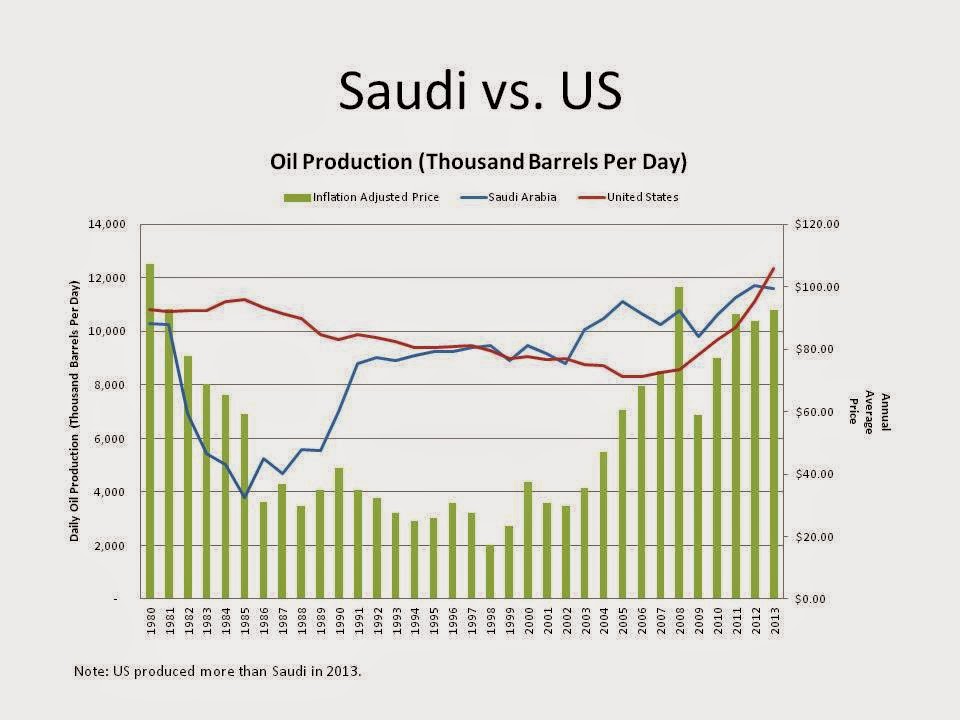 Saudi vs. US

Oil Production (Thousand Barrels Per Day)

Inflation Adjusted Price   Saudi Arabia   United States

Daily Oil Production (Thousand Barrels Per Day)

14,000
12,000
10,000
8,000
6,000
4,000
2,000
-

$120.00
$100.00
$80.00
$60.00
$40.00
$20.00
$0.00

Annual Average Price

1980 1981 1982 1983 1984 1985 1986 1987 1988 1989 1990 1991 1992 1993 1994 1995 1996 1997 1998 1999 2000 2001 2002 2003 2004 2005 2006 2007 2008 2009 2010 2011 2012 2013

Note: US produced more than Saudi in 2013.